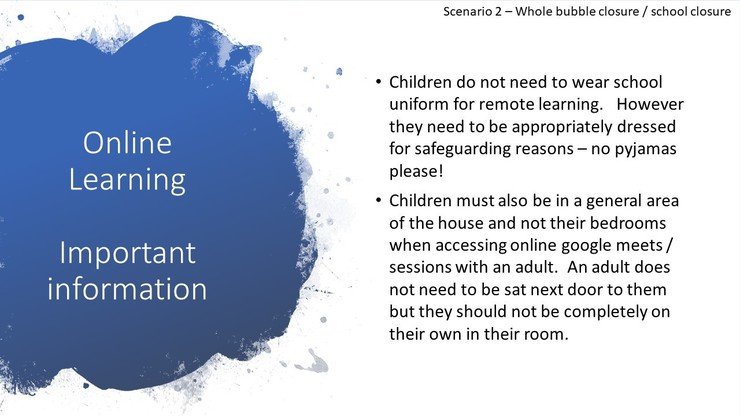 Scenario 2 – Whole bubble closure / school closure

Online Learning

Important information

• Children do not need to wear school uniform for remote learning. However they need to be appropriately dressed for safeguarding reasons – no pyjamas please!

• Children must also be in a general area of the house and not their bedrooms when accessing online google meets / sessions with an adult. An adult does not need to be sat next door to them but they should not be completely on their own in their room.